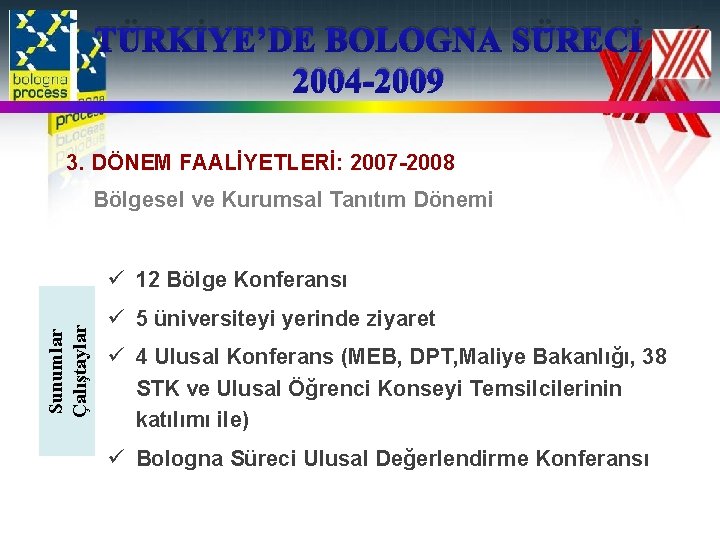 bologna process

TÜRKİYE'DE BOLOGNA SÜRECİ
2004-2009

3. DÖNEM FAALİYETLERİ: 2007-2008
Bölgesel ve Kurumsal Tanıtım Dönemi

Sunumlar
Çalıştaylar

✓ 12 Bölge Konferansı
✓ 5 üniversiteyi yerinde ziyaret
✓ 4 Ulusal Konferans (MEB, DPT,Maliye Bakanlığı, 38 STK ve Ulusal Öğrenci Konseyi Temsilcilerinin katılımı ile)
✓ Bologna Süreci Ulusal Değerlendirme Konferansı